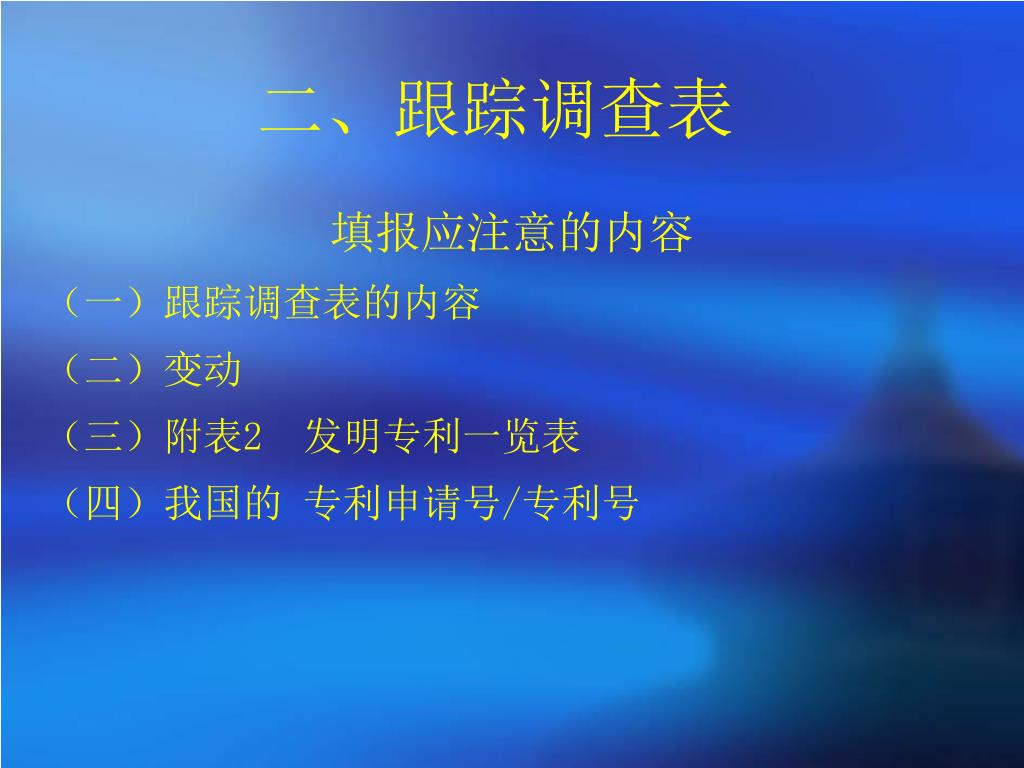 二、跟踪调查表

填报应注意的内容

（一）跟踪调查表的内容

（二）变动

（三）附表2 发明专利一览表

（四）我国的 专利申请号/专利号